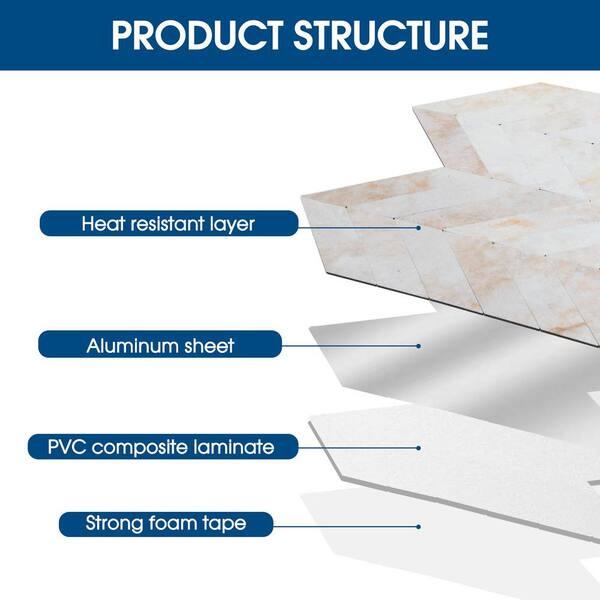 PRODUCT STRUCTURE

Heat resistant layer

Aluminum sheet

PVC composite laminate

Strong foam tape